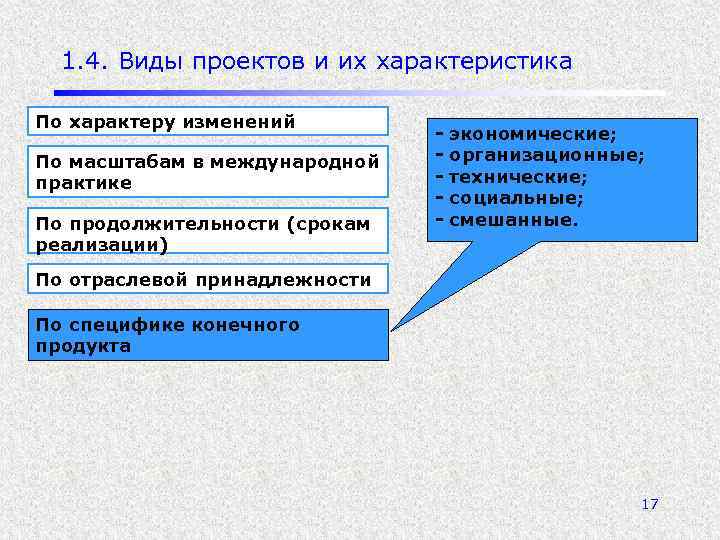 1.4. Виды проектов и их характеристика

По характеру изменений

По масштабам в международной практике

По продолжительности (срокам реализации)

По отраслевой принадлежности

По специфике конечного продукта

- экономические;
- организационные;
- технические;
- социальные;
- смешанные.

17